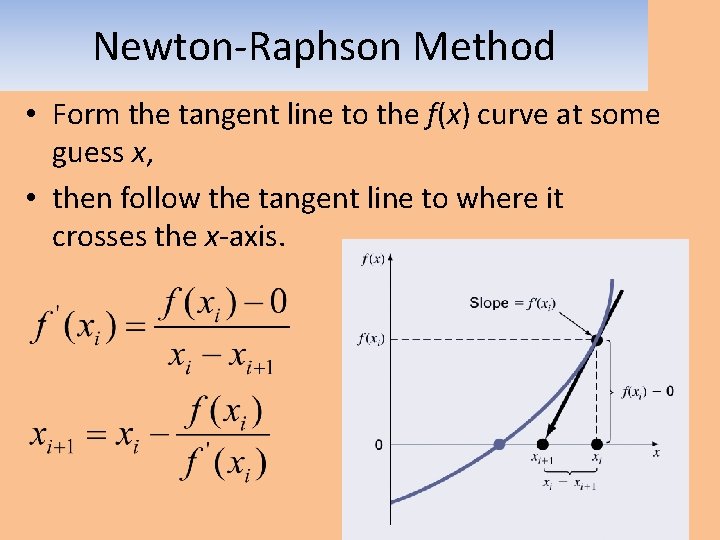 Newton-Raphson Method

• Form the tangent line to the $f(x)$ curve at some guess $x$,

• then follow the tangent line to where it crosses the $x$-axis.

$f'(x_i) = \frac{f(x_i) - 0}{x_i - x_{i+1}}$

$x_{i+1} = x_i - \frac{f(x_i)}{f'(x_i)}$

$f(x)$

Slope = $f'(x_i)$

$f(x_i)$

$f(x_i) - 0$

0

$x_{i+1}$

$x_i$

$x$

$x_i - x_{i+1}$